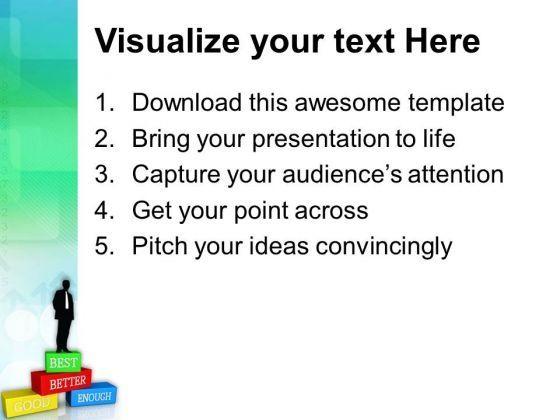 Visualize your text Here

1. Download this awesome template
2. Bring your presentation to life
3. Capture your audience's attention
4. Get your point across
5. Pitch your ideas convincingly

BEST
BETTER
GOOD
ENOUGH